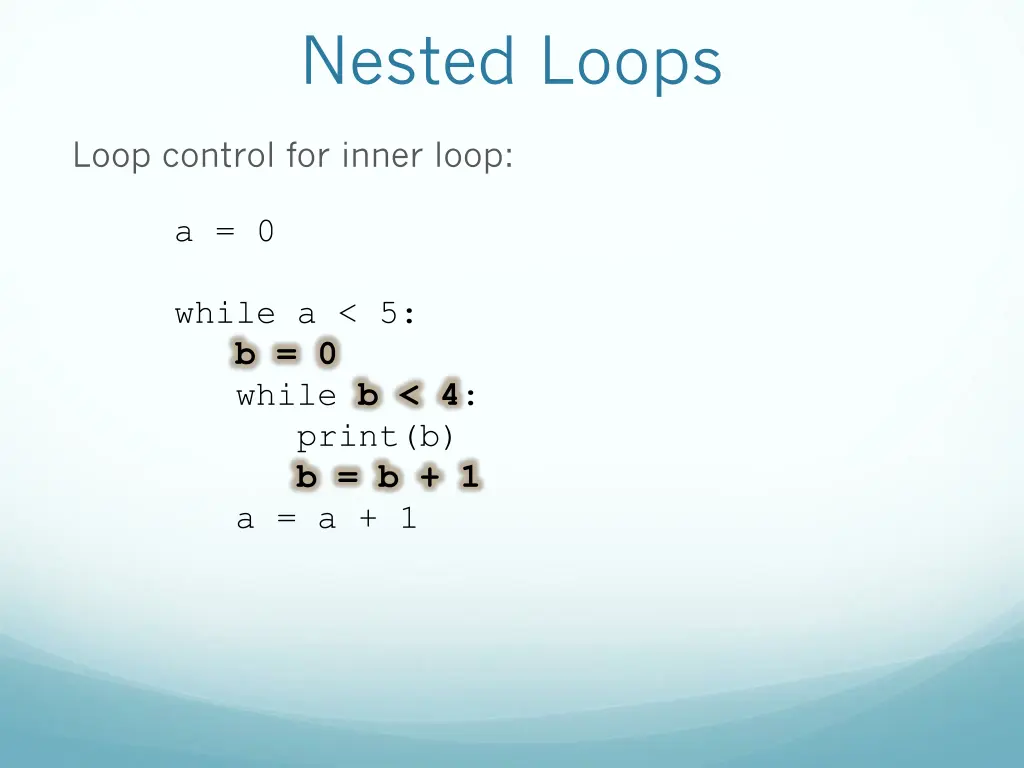 Nested Loops

Loop control for inner loop:

a = 0

while a < 5:
   b = 0
   while b < 4:
      print(b)
      b = b + 1
   a = a + 1